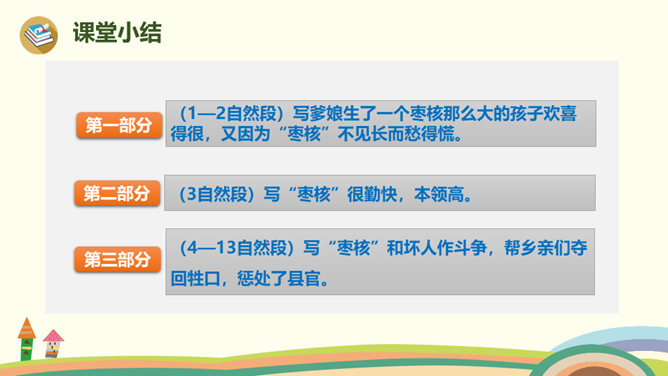 课堂小结

第一部分

（1—2自然段）写爹娘生了一个枣核那么大的孩子欢喜得很，又因为“枣核”不见长而愁得慌。

第二部分

（3自然段）写“枣核”很勤快，本领高。

第三部分

（4—13自然段）写“枣核”和坏人作斗争，帮乡亲们夺回牲口，惩处了县官。